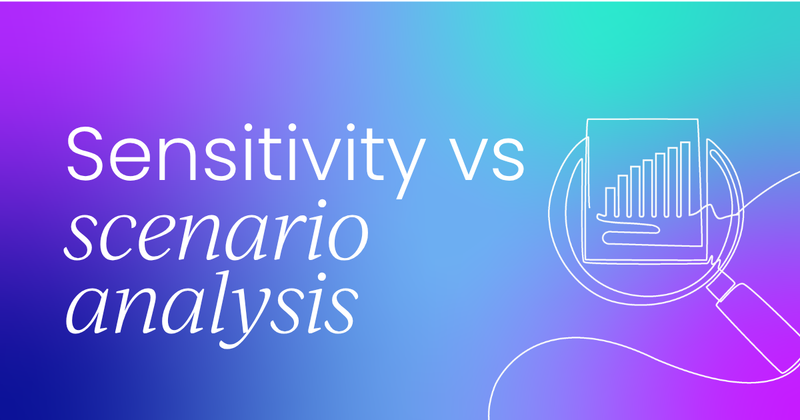 Sensitivity vs scenario analysis